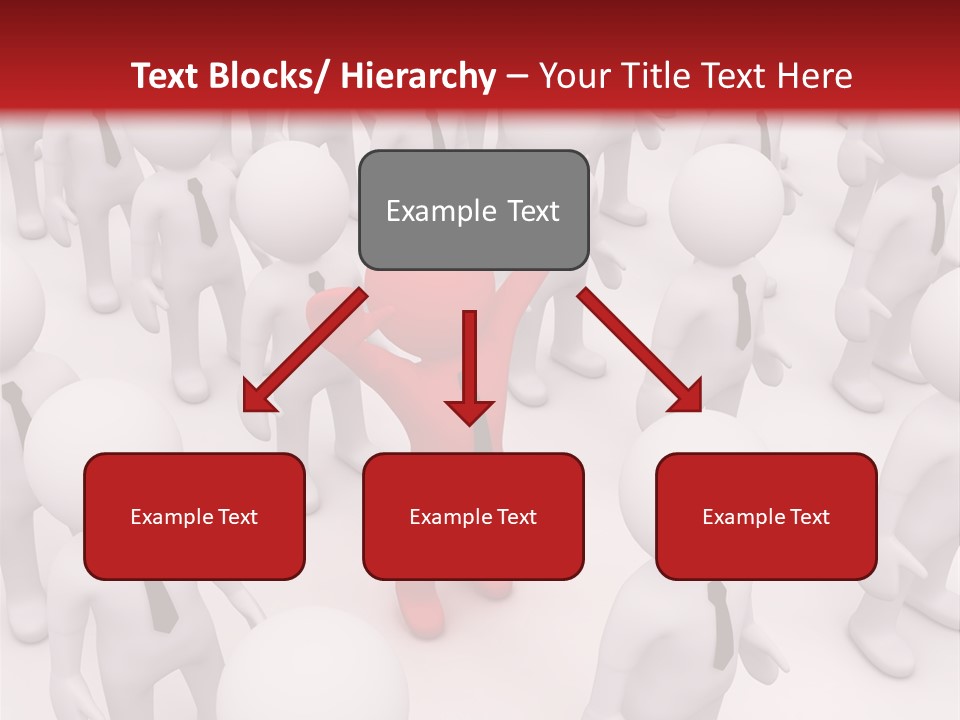 Text Blocks/ Hierarchy – Your Title Text Here

Example Text

Example Text

Example Text

Example Text